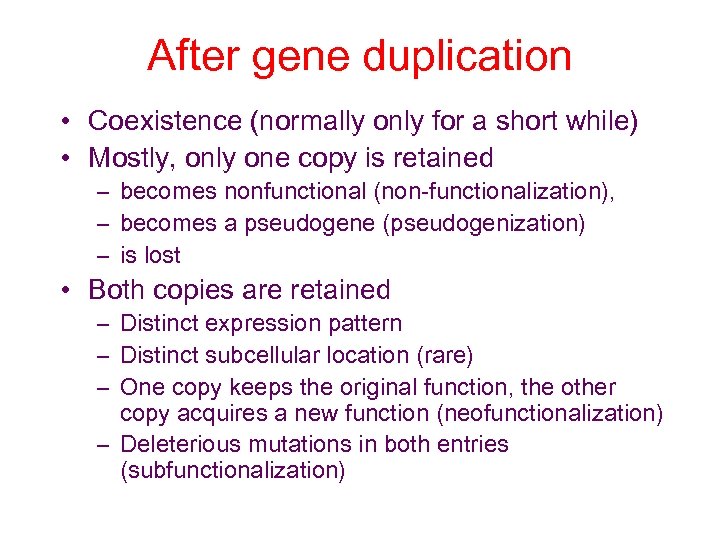 After gene duplication

• Coexistence (normally only for a short while)
• Mostly, only one copy is retained
  – becomes nonfunctional (non-functionalization),
  – becomes a pseudogene (pseudogenization)
  – is lost
• Both copies are retained
  – Distinct expression pattern
  – Distinct subcellular location (rare)
  – One copy keeps the original function, the other copy acquires a new function (neofunctionalization)
  – Deleterious mutations in both entries (subfunctionalization)